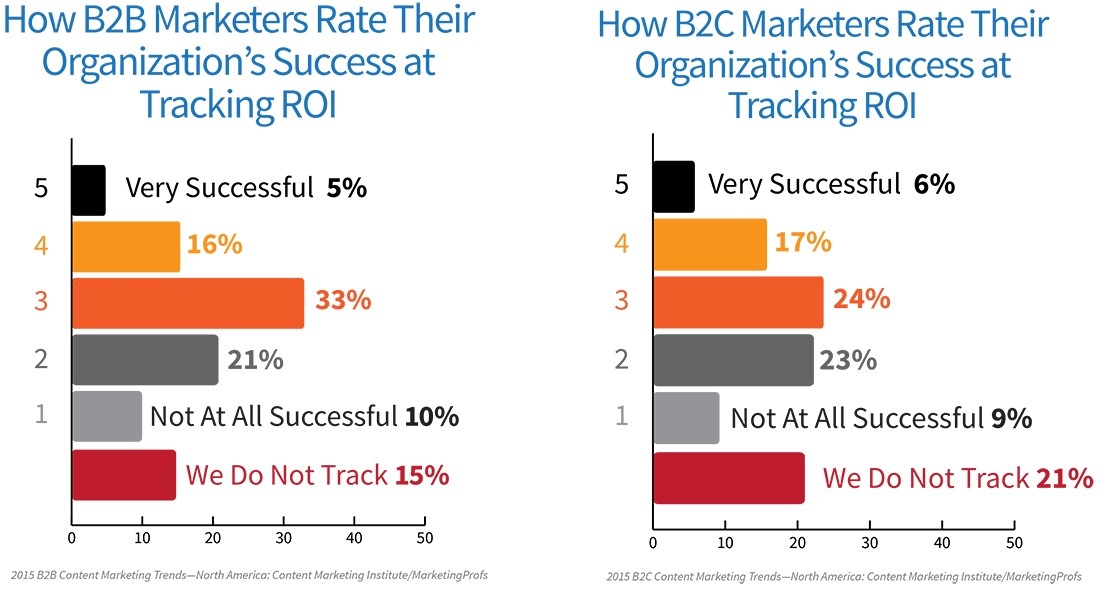 How B2B Marketers Rate Their Organization's Success at Tracking ROI

5 Very Successful 5%
4 16%
3 33%
2 21%
1 Not At All Successful 10%
We Do Not Track 15%

0 10 20 30 40 50

2015 B2B Content Marketing Trends—North America: Content Marketing Institute/MarketingProfs

How B2C Marketers Rate Their Organization's Success at Tracking ROI

5 Very Successful 6%
4 17%
3 24%
2 23%
1 Not At All Successful 9%
We Do Not Track 21%

0 10 20 30 40 50

2015 B2C Content Marketing Trends—North America: Content Marketing Institute/MarketingProfs